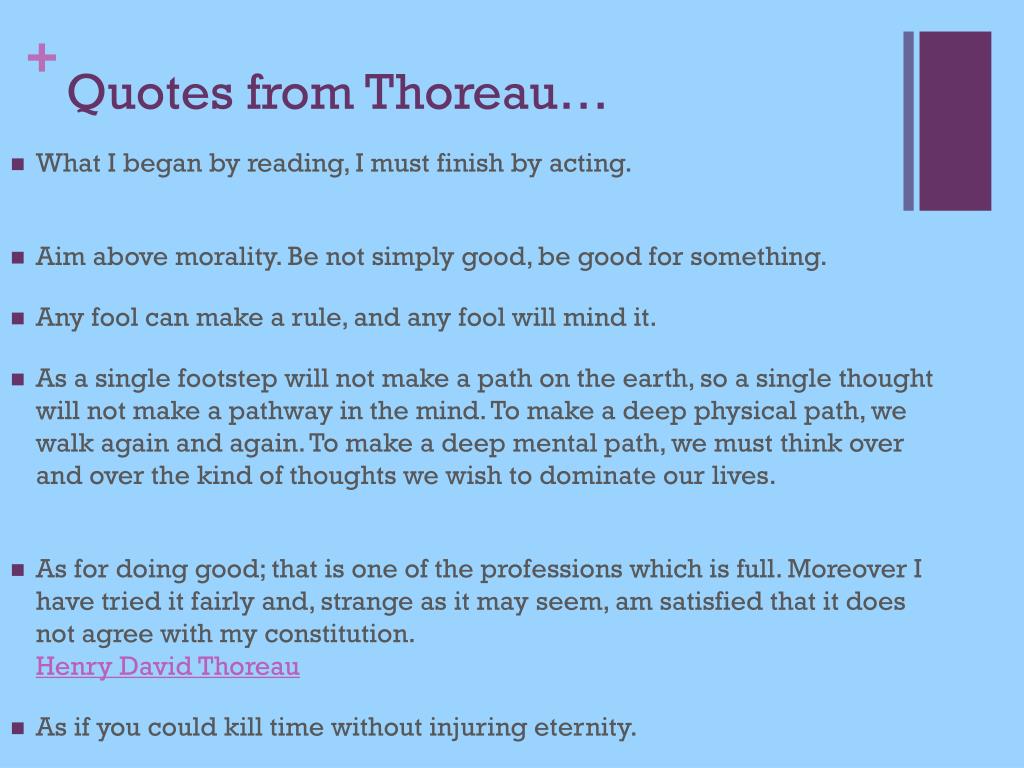 +
Quotes from Thoreau…

■ What I began by reading, I must finish by acting.

■ Aim above morality. Be not simply good, be good for something.

■ Any fool can make a rule, and any fool will mind it.

■ As a single footstep will not make a path on the earth, so a single thought will not make a pathway in the mind. To make a deep physical path, we walk again and again. To make a deep mental path, we must think over and over the kind of thoughts we wish to dominate our lives.

■ As for doing good; that is one of the professions which is full. Moreover I have tried it fairly and, strange as it may seem, am satisfied that it does not agree with my constitution.
Henry David Thoreau

■ As if you could kill time without injuring eternity.